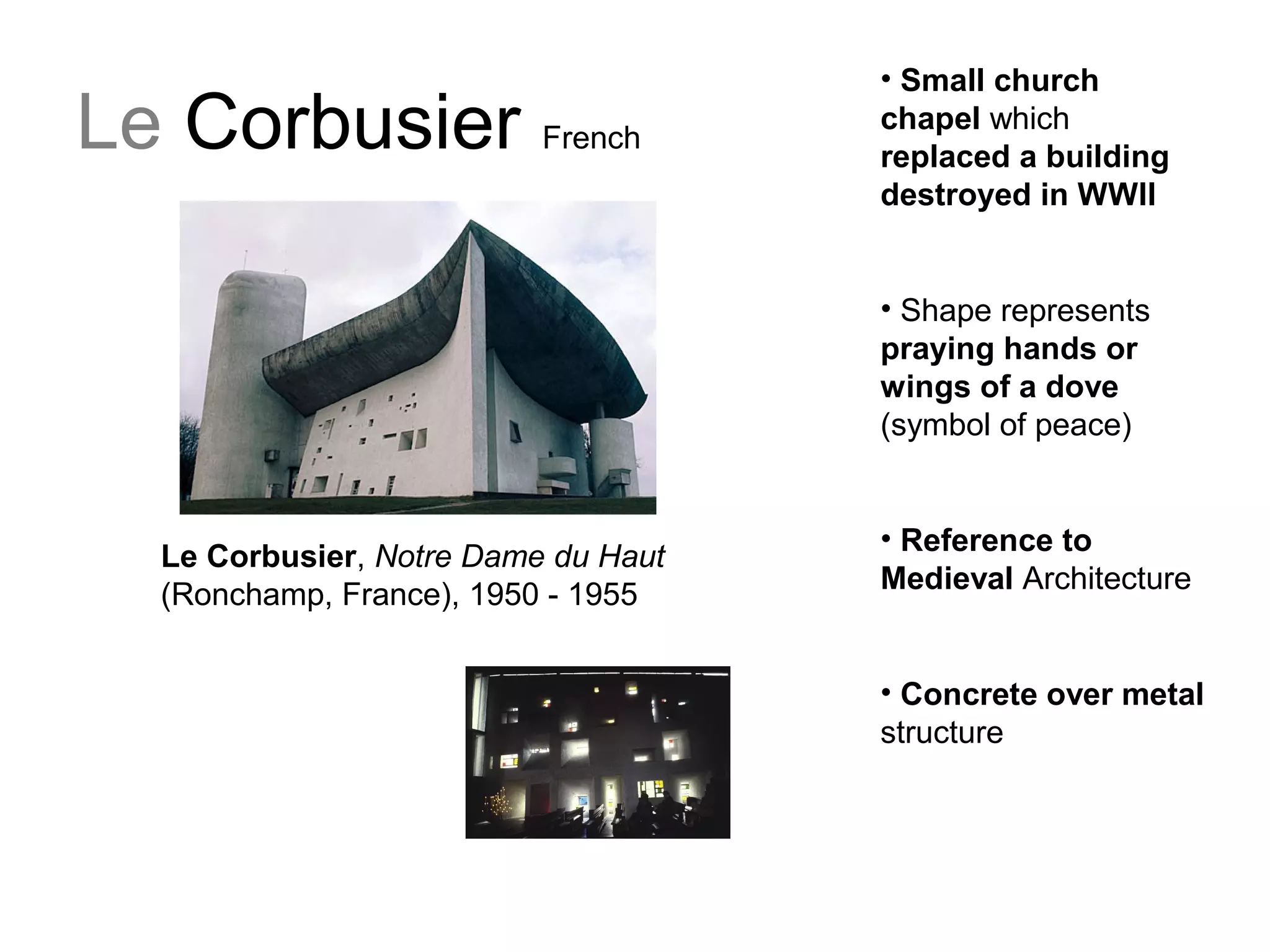 Le Corbusier French

Le Corbusier, Notre Dame du Haut (Ronchamp, France), 1950 - 1955

• Small church chapel which replaced a building destroyed in WWII

• Shape represents praying hands or wings of a dove (symbol of peace)

• Reference to Medieval Architecture

• Concrete over metal structure